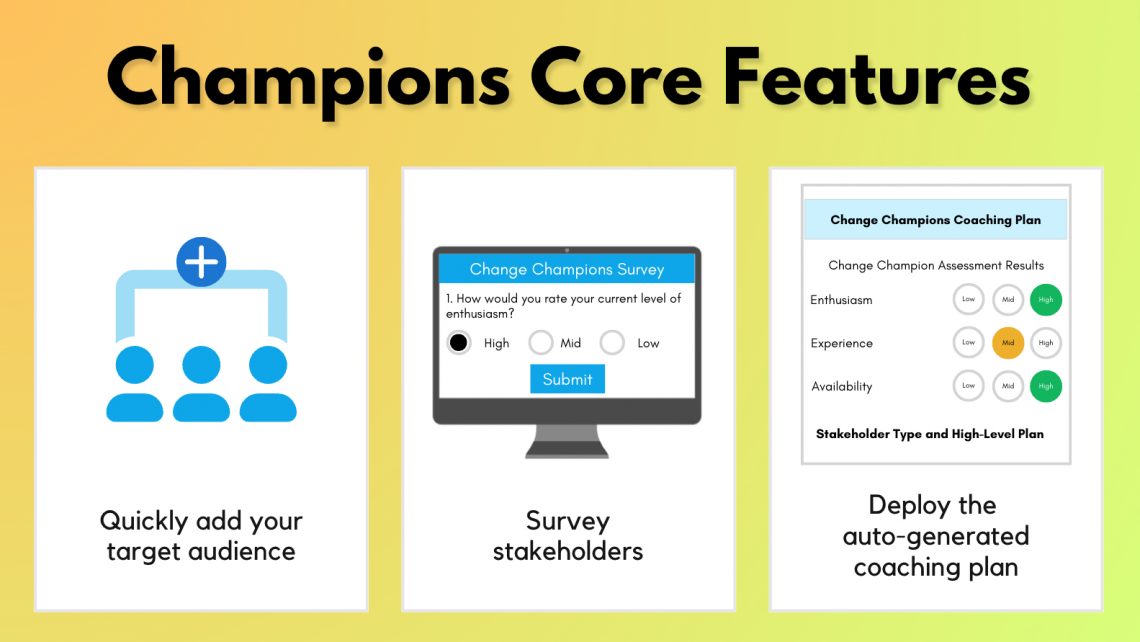 Champions Core Features

Quickly add your target audience

Change Champions Survey

1. How would you rate your current level of enthusiasm?

High Mid Low

Submit

Survey stakeholders

Change Champions Coaching Plan

Change Champion Assessment Results

Enthusiasm Low Mid High

Experience Low Mid High

Availability Low Mid High

Stakeholder Type and High-Level Plan

Deploy the auto-generated coaching plan